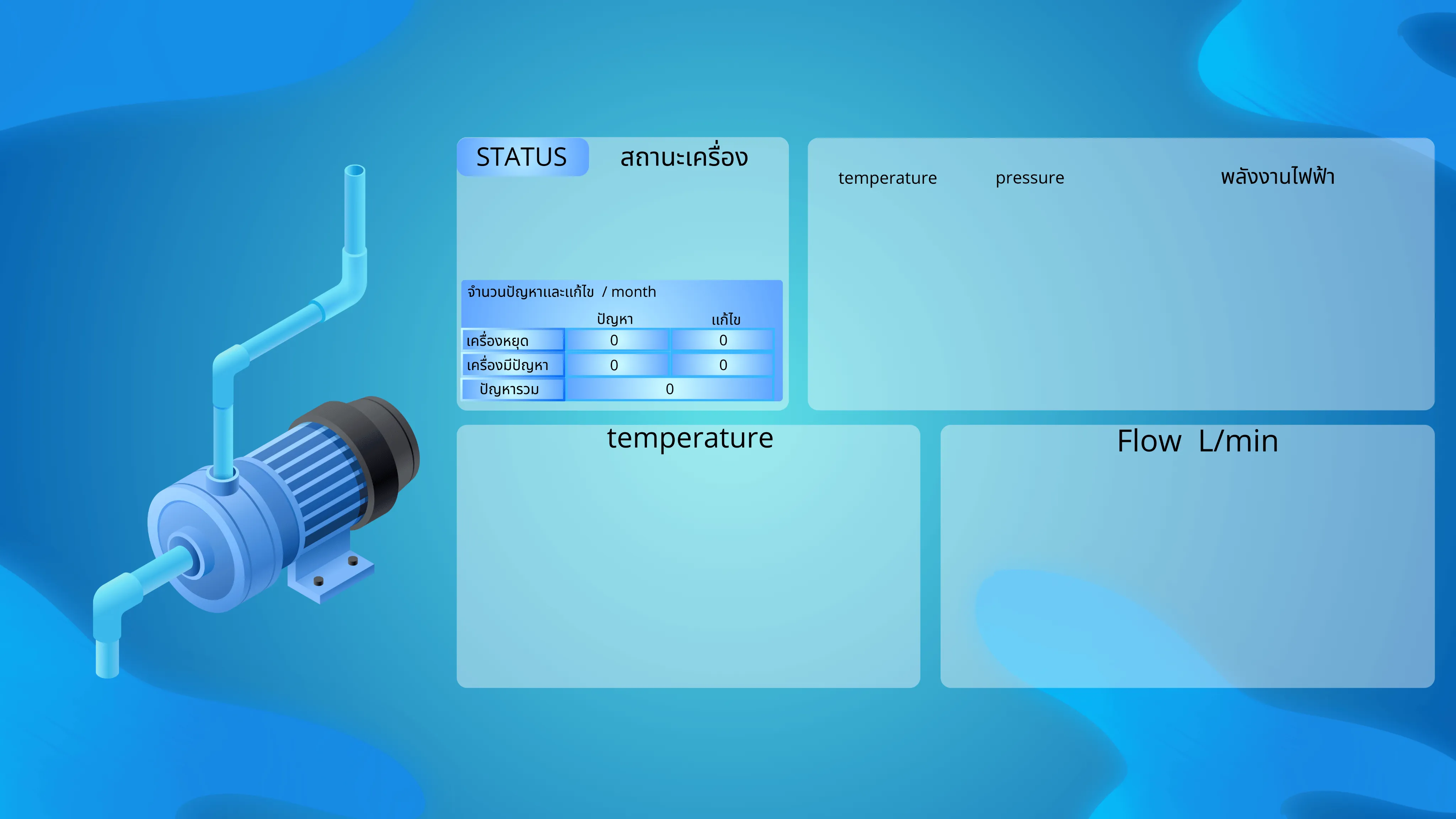 STATUS สถานะเครื่อง

จำนวนปัญหาและแก้ไข / month

| | ปัญหา | แก้ไข |
|---|---|---|
| เครื่องหยุด | 0 | 0 |
| เครื่องมีปัญหา | 0 | 0 |
| ปัญหารวม | 0 | |

temperature pressure พลังงานไฟฟ้า

temperature

Flow L/min